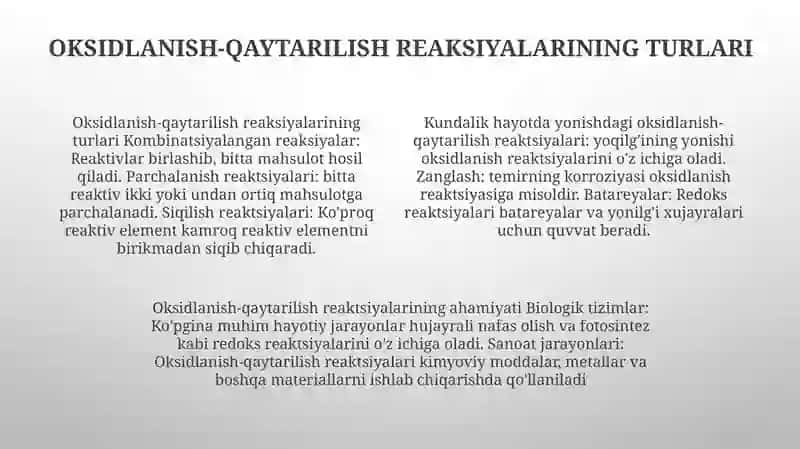 OKSIDLANISH-QAYTARILISH REAKSIYALARINING TURLARI

Oksidlanish-qaytarilish reaksiyalarining turlari Kombinatsiyalangan reaksiyalar: Reaktivlar birlashib, bitta mahsulot hosil qiladi. Parchalanish reaktsiyalari: bitta reaktiv ikki yoki undan ortiq mahsulotga parchalanadi. Siqilish reaktsiyalari: Ko'proq reaktiv element kamroq reaktiv elementni birikmadan siqib chiqaradi.

Kundalik hayotda yonishdagi oksidlanish-qaytarilish reaktsiyalari: yoqilg'ining yonishi oksidlanish reaktsiyalarini o'z ichiga oladi. Zanglash: temirning korroziyasi oksidlanish reaktsiyasiga misoldir. Batareyalar: Redoks reaktsiyalari batareyalar va yonilg'i xujayralari uchun quvvat beradi.

Oksidlanish-qaytarilish reaktsiyalarining ahamiyati Biologik tizimlar: Ko'pgina muhim hayotiy jarayonlar hujayrali nafas olish va fotosintez kabi redoks reaktsiyalarini o'z ichiga oladi. Sanoat jarayonlari: Oksidlanish-qaytarilish reaktsiyalari kimyoviy moddalar, metallar va boshqa materiallarni ishlab chiqarishda qo'llaniladi